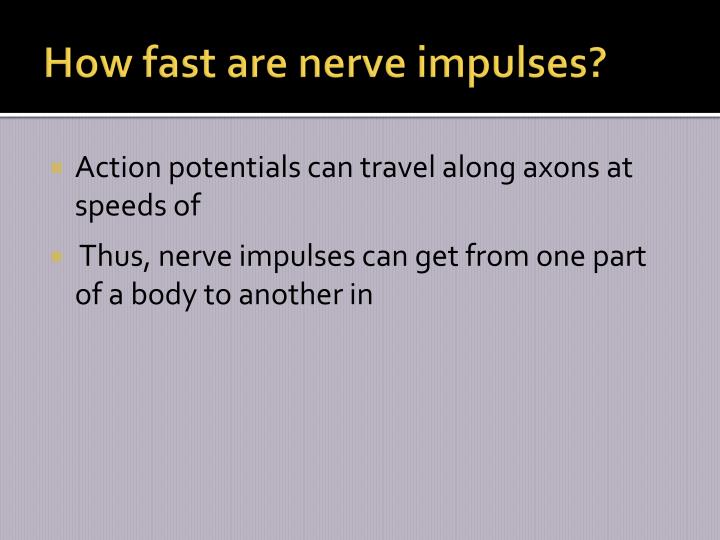 How fast are nerve impulses?

Action potentials can travel along axons at speeds of

Thus, nerve impulses can get from one part of a body to another in